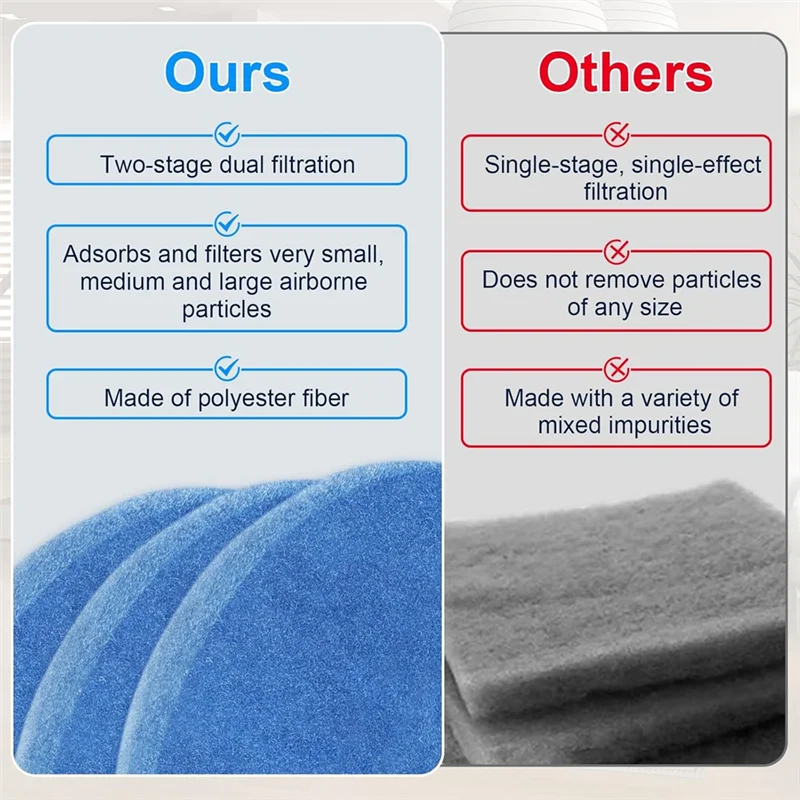 Ours

Two-stage dual filtration

Adsorbs and filters very small, medium and large airborne particles

Made of polyester fiber

Others

Single-stage, single-effect filtration

Does not remove particles of any size

Made with a variety of mixed impurities